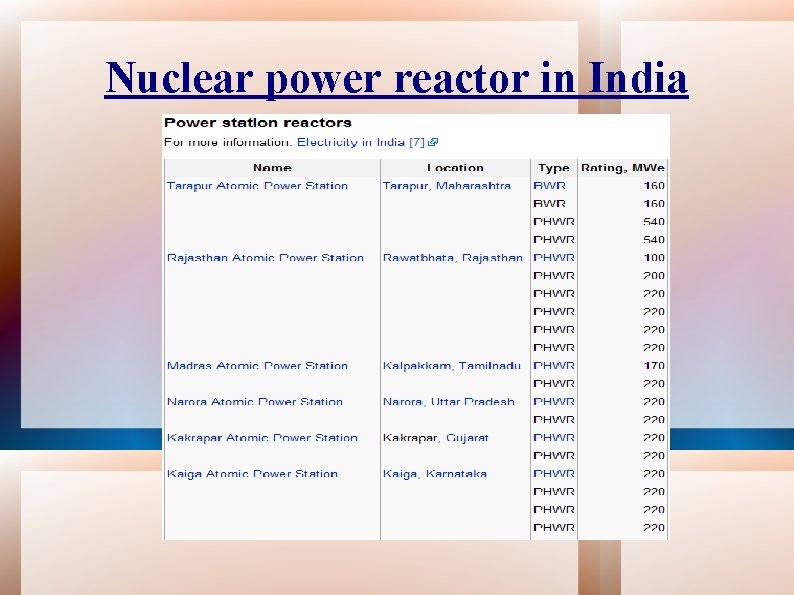 Nuclear power reactor in India

Power station reactors

For more information: Electricity in India [7]

| Name | Location | Type | Rating, MWe |
|---|---|---|---|
| Tarapur Atomic Power Station | Tarapur, Maharashtra | BWR | 160 |
| | | BWR | 160 |
| | | PHWR | 540 |
| | | PHWR | 540 |
| Rajasthan Atomic Power Station | Rawatbhata, Rajasthan | PHWR | 100 |
| | | PHWR | 200 |
| | | PHWR | 220 |
| | | PHWR | 220 |
| | | PHWR | 220 |
| | | PHWR | 220 |
| Madras Atomic Power Station | Kalpakkam, Tamilnadu | PHWR | 170 |
| | | PHWR | 220 |
| Narora Atomic Power Station | Narora, Uttar Pradesh | PHWR | 220 |
| | | PHWR | 220 |
| Kakrapar Atomic Power Station | Kakrapar, Gujarat | PHWR | 220 |
| | | PHWR | 220 |
| Kaiga Atomic Power Station | Kaiga, Karnataka | PHWR | 220 |
| | | PHWR | 220 |
| | | PHWR | 220 |
| | | PHWR | 220 |